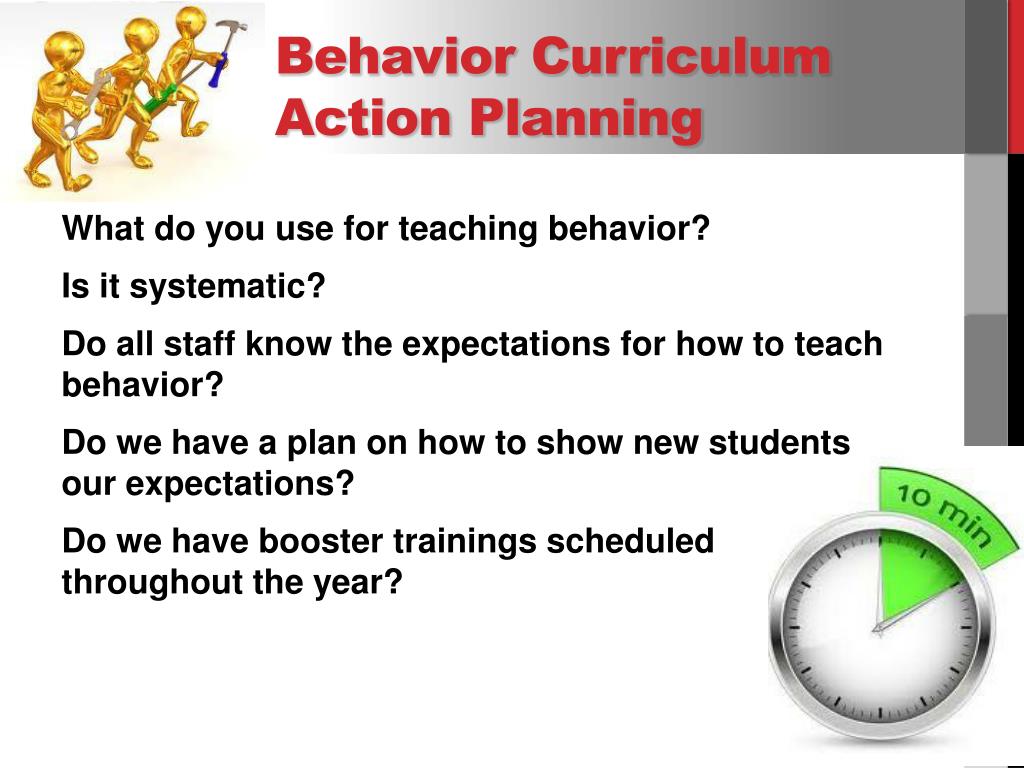 Behavior Curriculum Action Planning

What do you use for teaching behavior?

Is it systematic?

Do all staff know the expectations for how to teach behavior?

Do we have a plan on how to show new students our expectations?

Do we have booster trainings scheduled throughout the year?

10 min